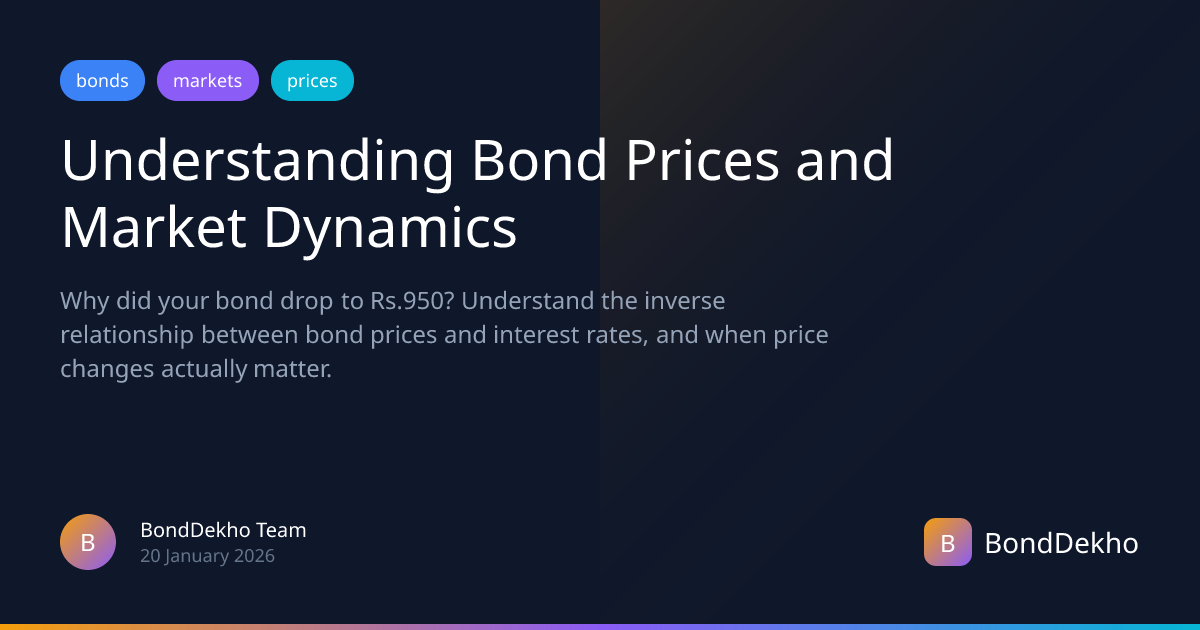 bonds markets prices

Understanding Bond Prices and Market Dynamics

Why did your bond drop to Rs.950? Understand the inverse relationship between bond prices and interest rates, and when price changes actually matter.

B
BondDekho Team
20 January 2026

B BondDekho